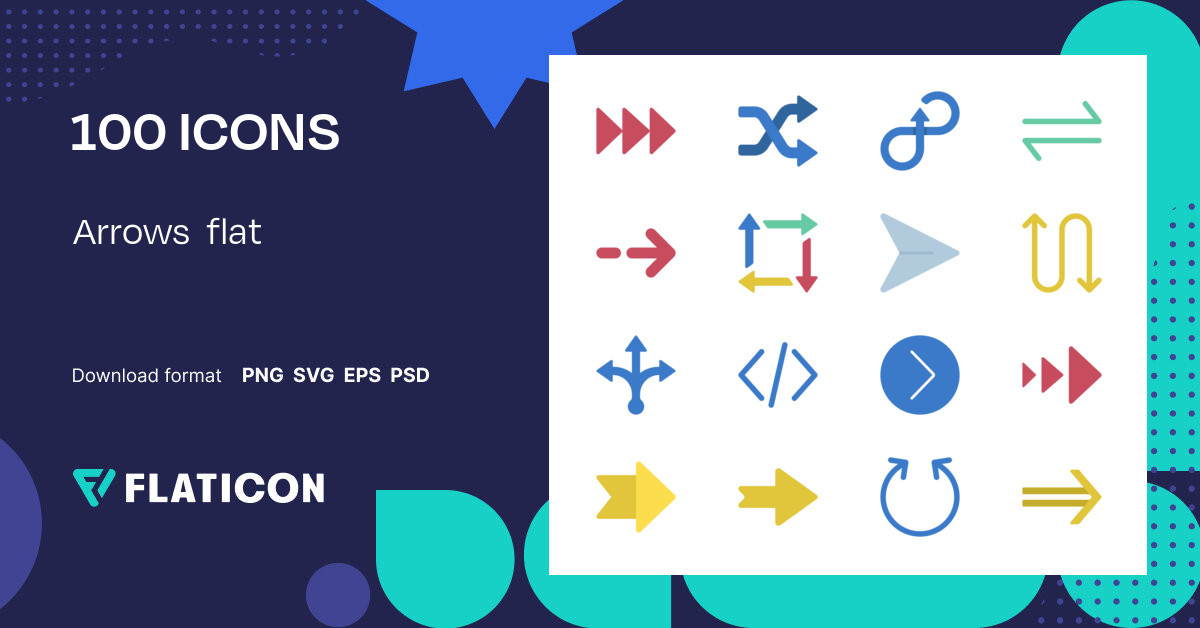 100 ICONS

Arrows flat

Download format PNG SVG EPS PSD

FLATICON